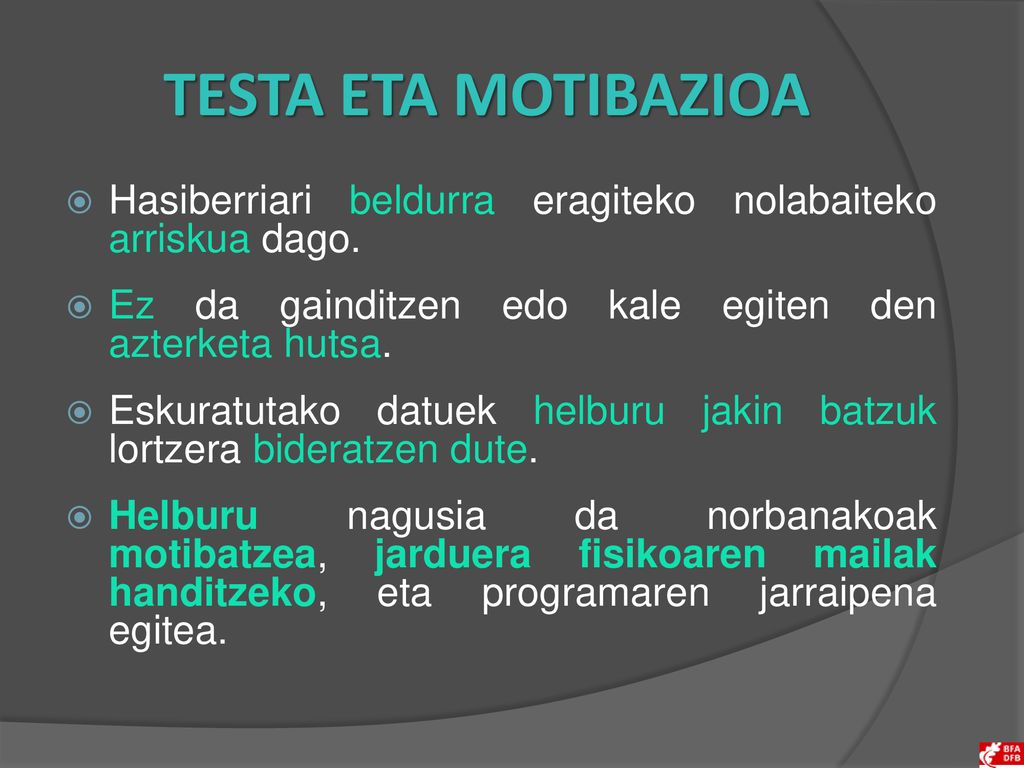 TESTA ETA MOTIBAZIOA

Hasiberriari beldurra eragiteko nolabaiteko arriskua dago.

Ez da gainditzen edo kale egiten den azterketa hutsa.

Eskuratutako datuek helburu jakin batzuk lortzera bideratzen dute.

Helburu nagusia da norbanakoak motibatzea, jarduera fisikoaren mailak handitzeko, eta programaren jarraipena egitea.

BFA DFB